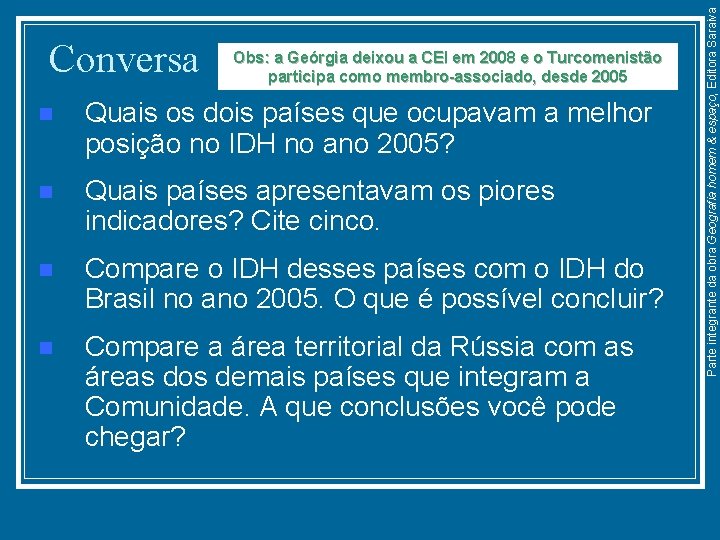 Conversa

Obs: a Geórgia deixou a CEI em 2008 e o Turcomenistão participa como membro-associado, desde 2005

Quais os dois países que ocupavam a melhor posição no IDH no ano 2005?

Quais países apresentavam os piores indicadores? Cite cinco.

Compare o IDH desses países com o IDH do Brasil no ano 2005. O que é possível concluir?

Compare a área territorial da Rússia com as áreas dos demais países que integram a Comunidade. A que conclusões você pode chegar?

Parte integrante da obra Geografia homem & espaço, Editora Saraiva